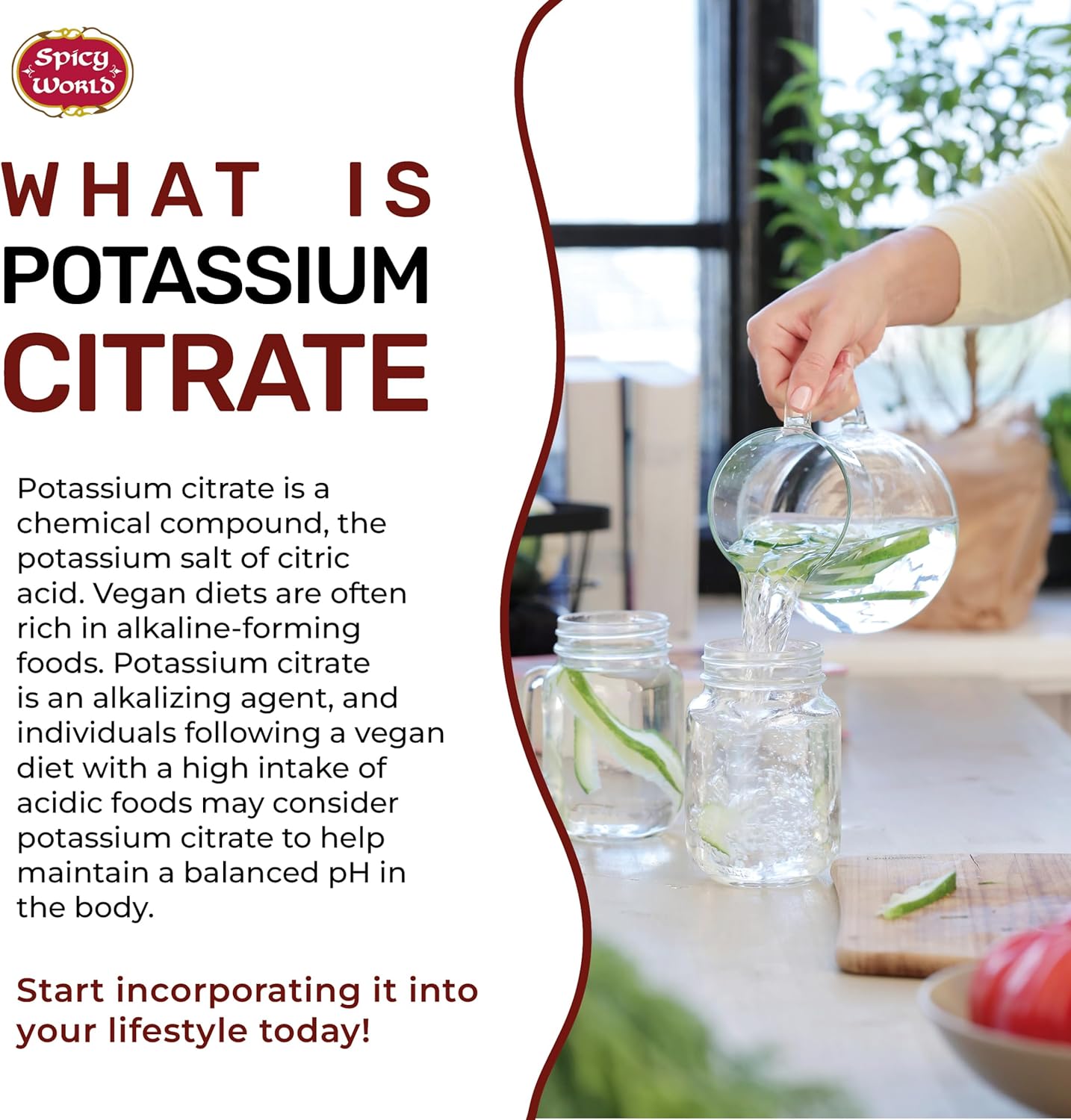 Spicy World

WHAT IS POTASSIUM CITRATE

Potassium citrate is a chemical compound, the potassium salt of citric acid. Vegan diets are often rich in alkaline-forming foods. Potassium citrate is an alkalizing agent, and individuals following a vegan diet with a high intake of acidic foods may consider potassium citrate to help maintain a balanced pH in the body.

Start incorporating it into your lifestyle today!